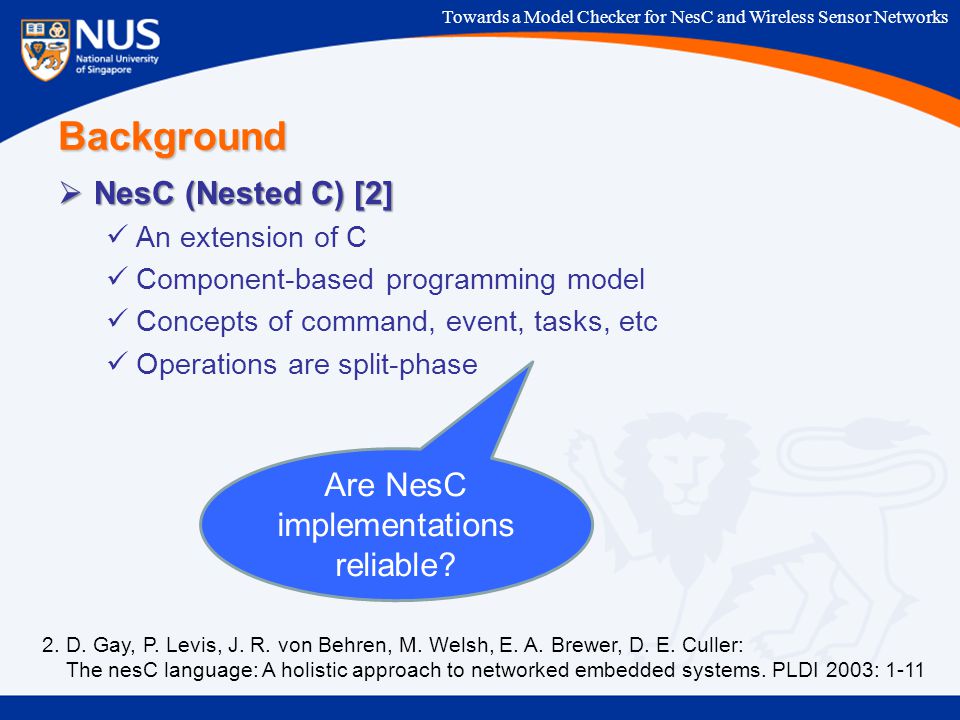 NUS
National University of Singapore

Towards a Model Checker for NesC and Wireless Sensor Networks

Background

➢ NesC (Nested C) [2]

✓ An extension of C

✓ Component-based programming model

✓ Concepts of command, event, tasks, etc

✓ Operations are split-phase

Are NesC implementations reliable?

2. D. Gay, P. Levis, J. R. von Behren, M. Welsh, E. A. Brewer, D. E. Culler: The nesC language: A holistic approach to networked embedded systems. PLDI 2003: 1-11